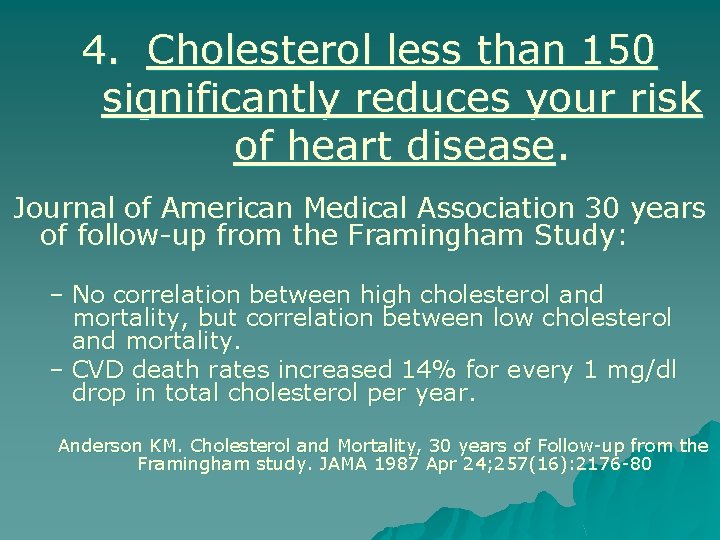 4. Cholesterol less than 150 significantly reduces your risk of heart disease.

Journal of American Medical Association 30 years of follow-up from the Framingham Study:

– No correlation between high cholesterol and mortality, but correlation between low cholesterol and mortality.
– CVD death rates increased 14% for every 1 mg/dl drop in total cholesterol per year.

Anderson KM. Cholesterol and Mortality, 30 years of Follow-up from the Framingham study. JAMA 1987 Apr 24;257(16):2176-80